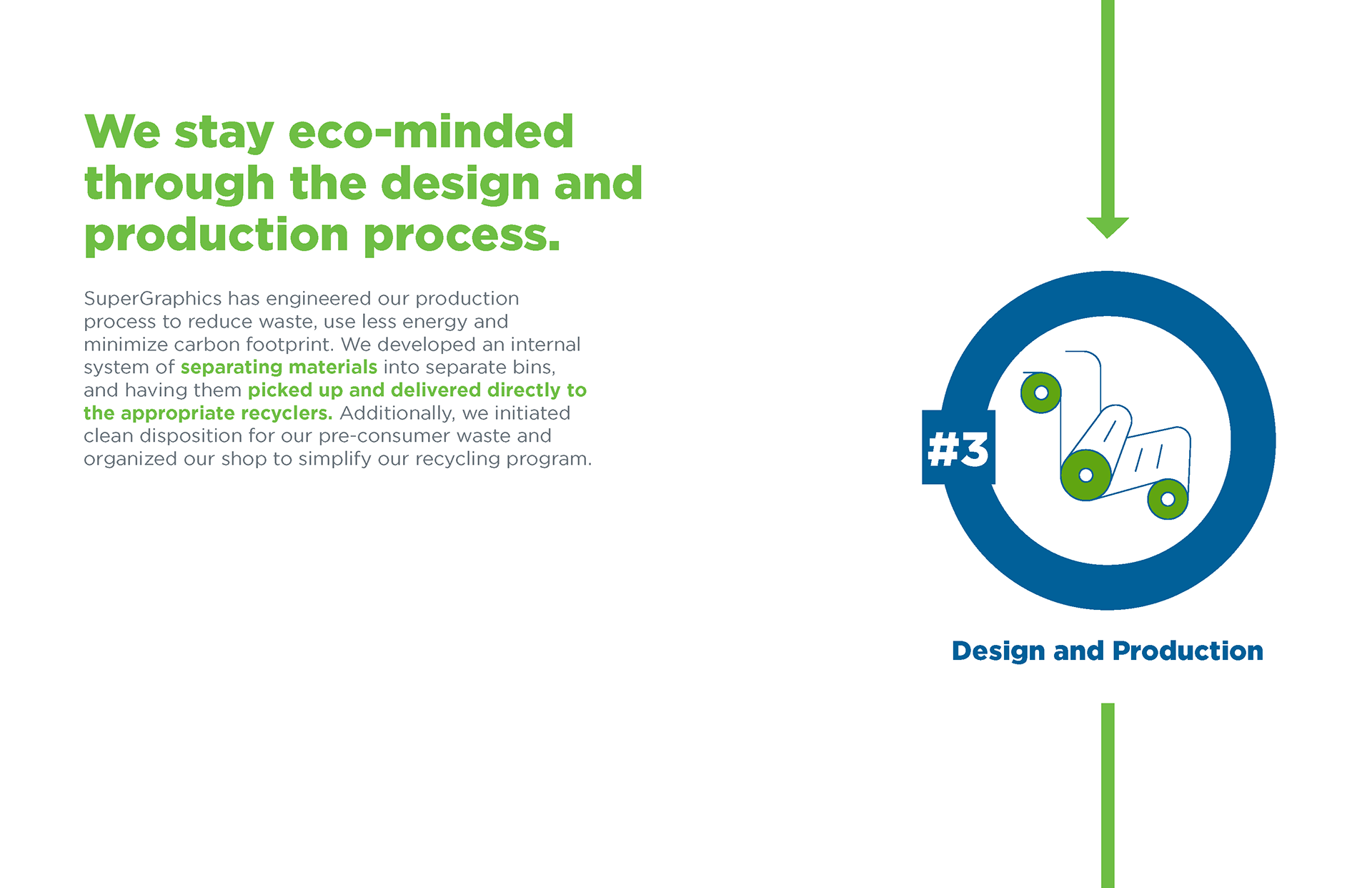 We stay eco-minded through the design and production process.

SuperGraphics has engineered our production process to reduce waste, use less energy and minimize carbon footprint. We developed an internal system of separating materials into separate bins, and having them picked up and delivered directly to the appropriate recyclers. Additionally, we initiated clean disposition for our pre-consumer waste and organized our shop to simplify our recycling program.

#3

Design and Production